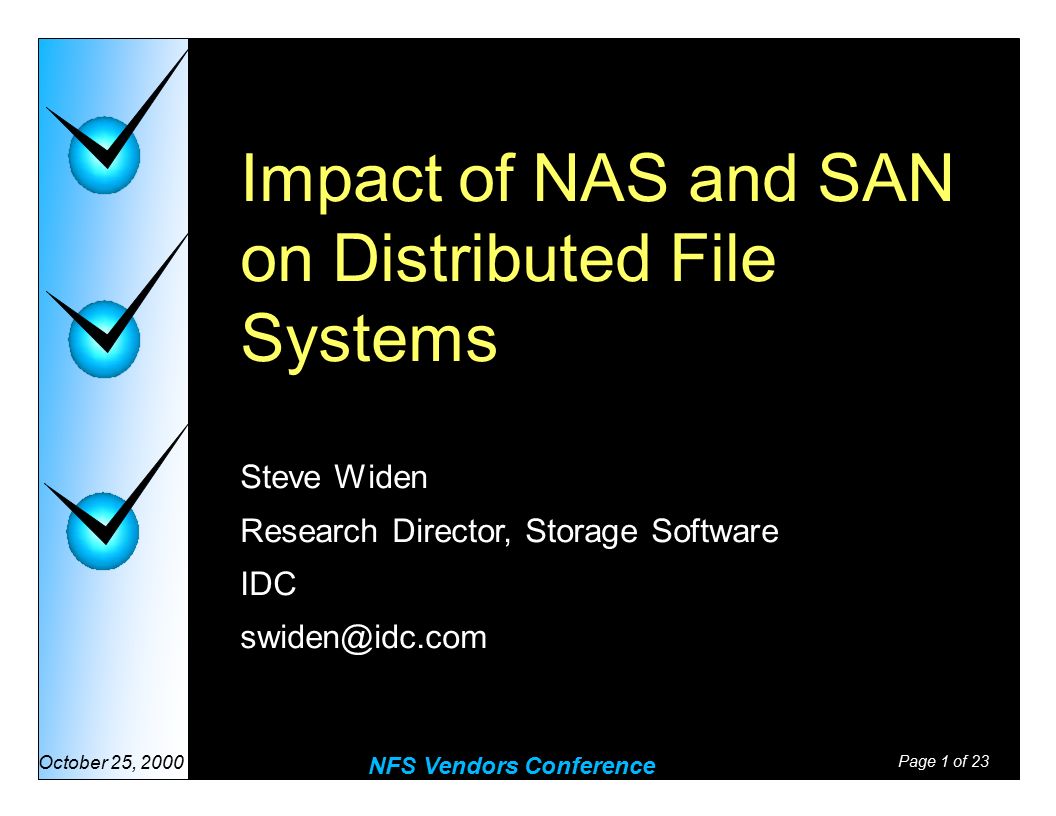 Impact of NAS and SAN on Distributed File Systems

Steve Widen

Research Director, Storage Software

IDC

swiden@idc.com

October 25, 2000

NFS Vendors Conference

Page 1 of 23